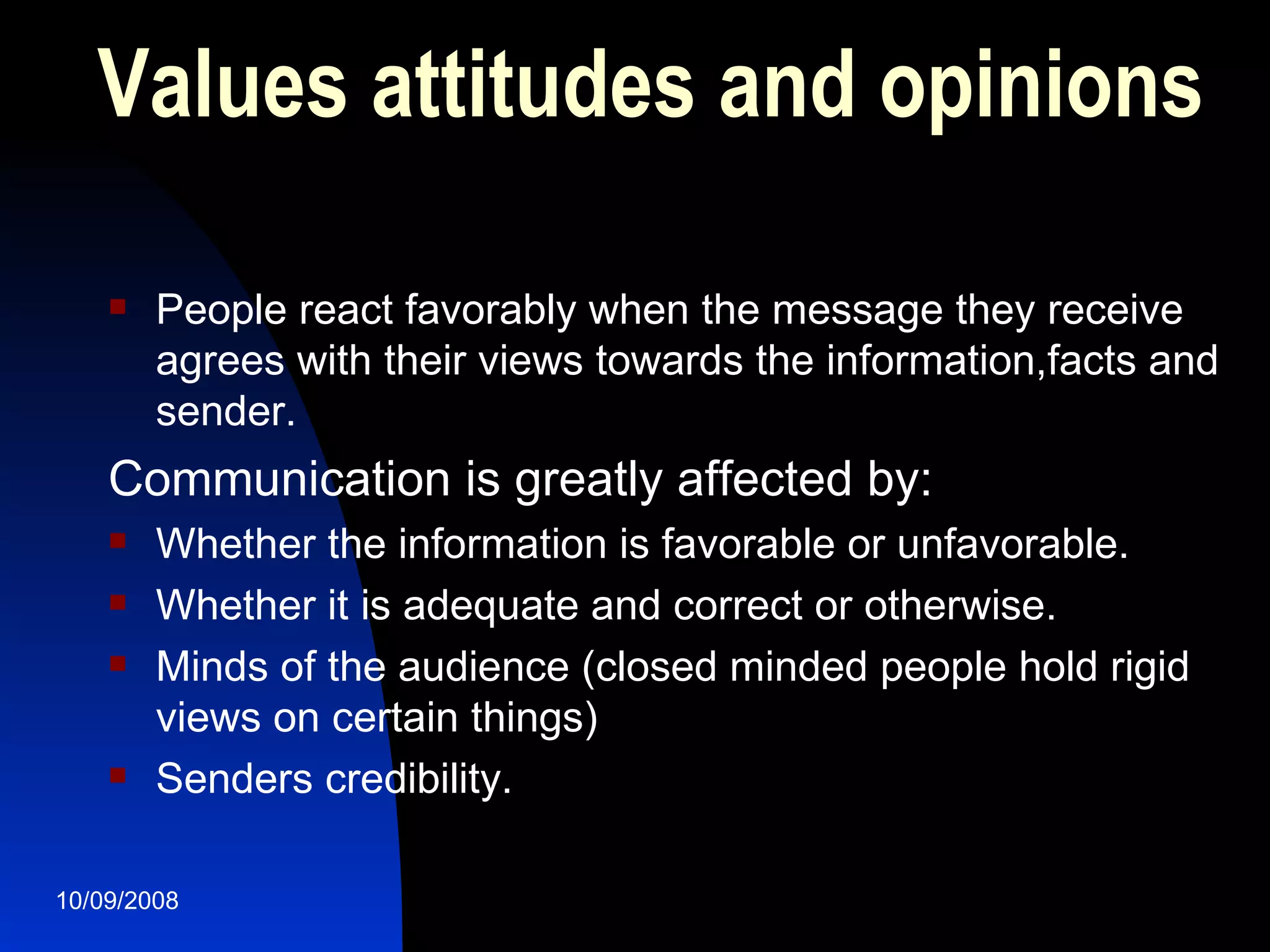 Values attitudes and opinions

- People react favorably when the message they receive agrees with their views towards the information,facts and sender.

Communication is greatly affected by:

- Whether the information is favorable or unfavorable.
- Whether it is adequate and correct or otherwise.
- Minds of the audience (closed minded people hold rigid views on certain things)
- Senders credibility.

10/09/2008